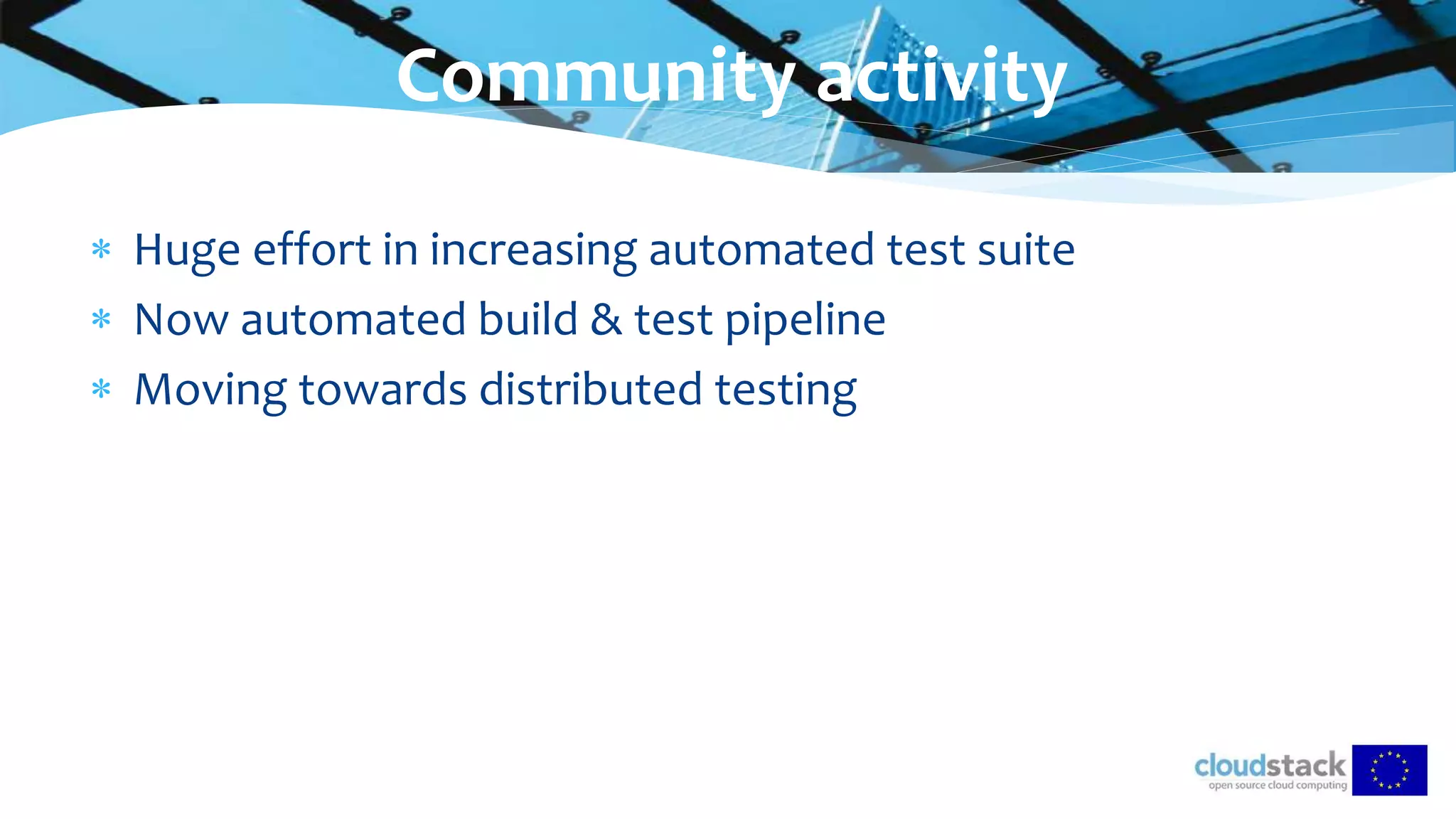 Community activity

* Huge effort in increasing automated test suite
* Now automated build & test pipeline
* Moving towards distributed testing

cloudstack
open source cloud computing